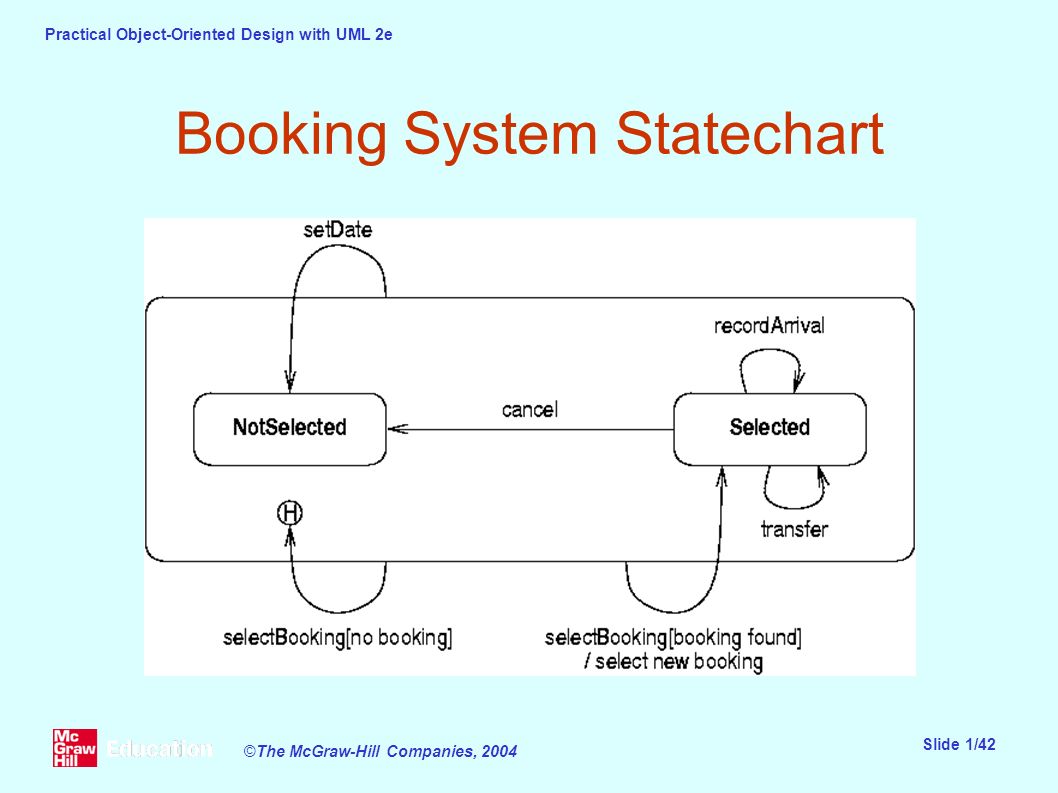 Practical Object-Oriented Design with UML 2e

Booking System Statechart

setDate

recordArrival

NotSelected

cancel

Selected

H

transfer

selectBooking[no booking]

selectBooking[booking found] / select new booking

Mc Graw Hill Education

©The McGraw-Hill Companies, 2004

Slide 1/42